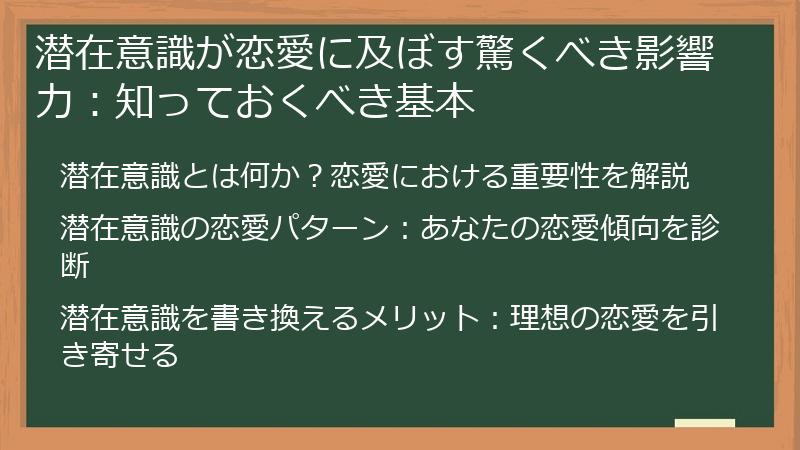 潜在意識が恋愛に及ぼす驚くべき影響力：知っておくべき基本

潜在意識とは何か？恋愛における重要性を解説

潜在意識の恋愛パターン：あなたの恋愛傾向を診断

潜在意識を書き換えるメリット：理想の恋愛を引き寄せる